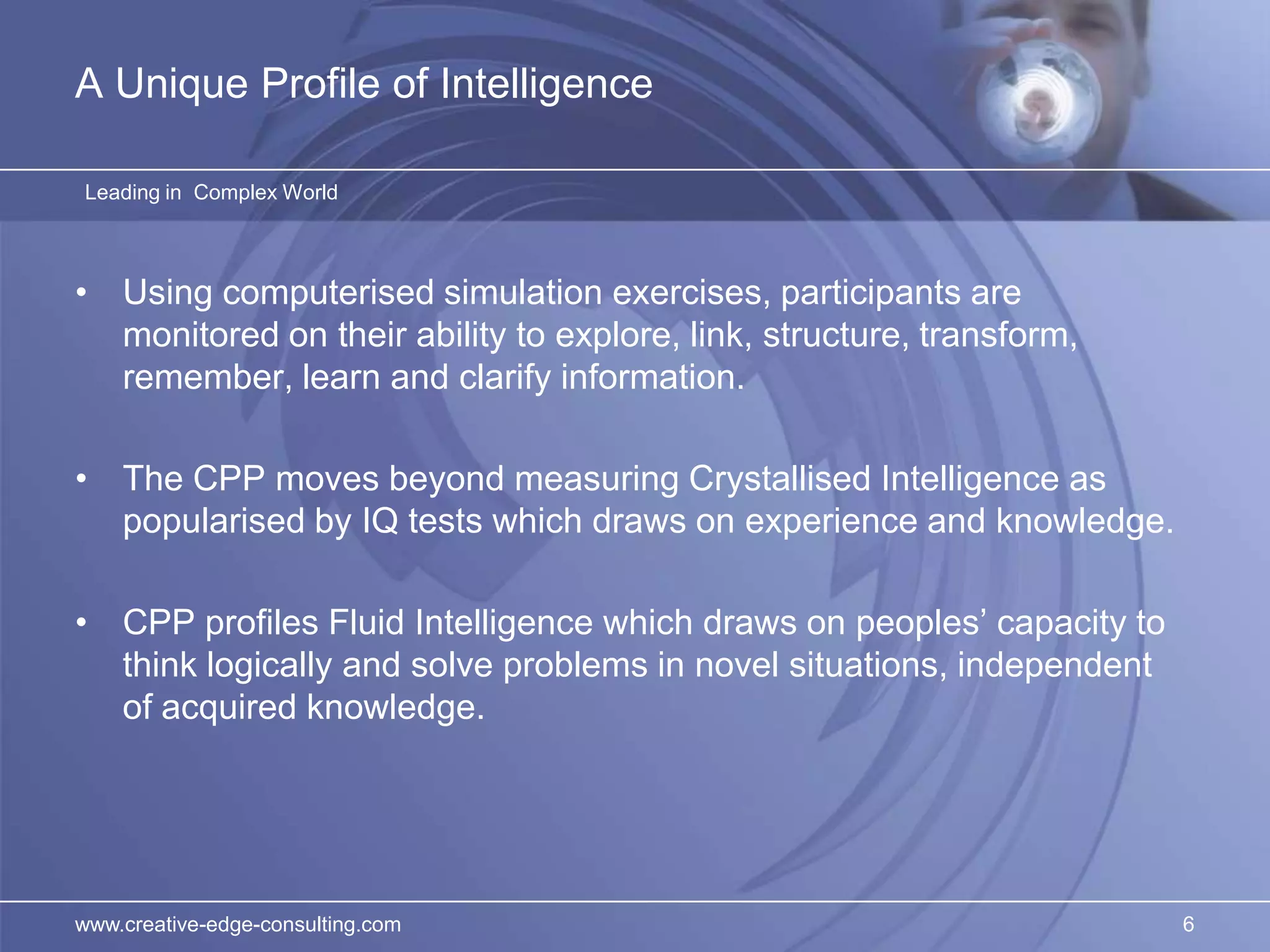 A Unique Profile of Intelligence

Leading in  Complex World

• Using computerised simulation exercises, participants are monitored on their ability to explore, link, structure, transform, remember, learn and clarify information.

• The CPP moves beyond measuring Crystallised Intelligence as popularised by IQ tests which draws on experience and knowledge.

• CPP profiles Fluid Intelligence which draws on peoples’ capacity to think logically and solve problems in novel situations, independent of acquired knowledge.

www.creative-edge-consulting.com

6